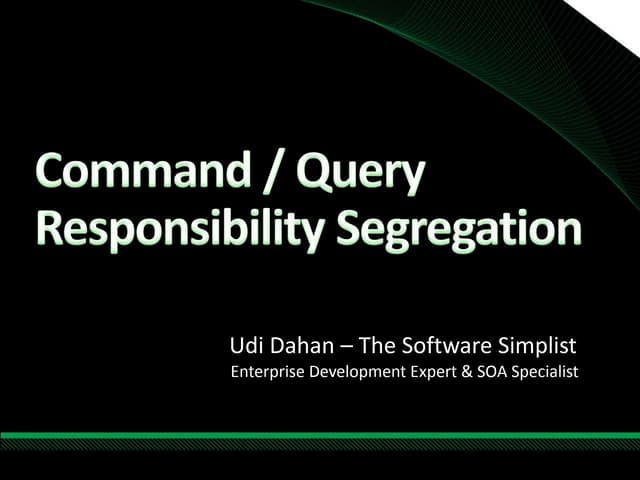 Command / Query Responsibility Segregation

Udi Dahan – The Software Simplist
Enterprise Development Expert & SOA Specialist